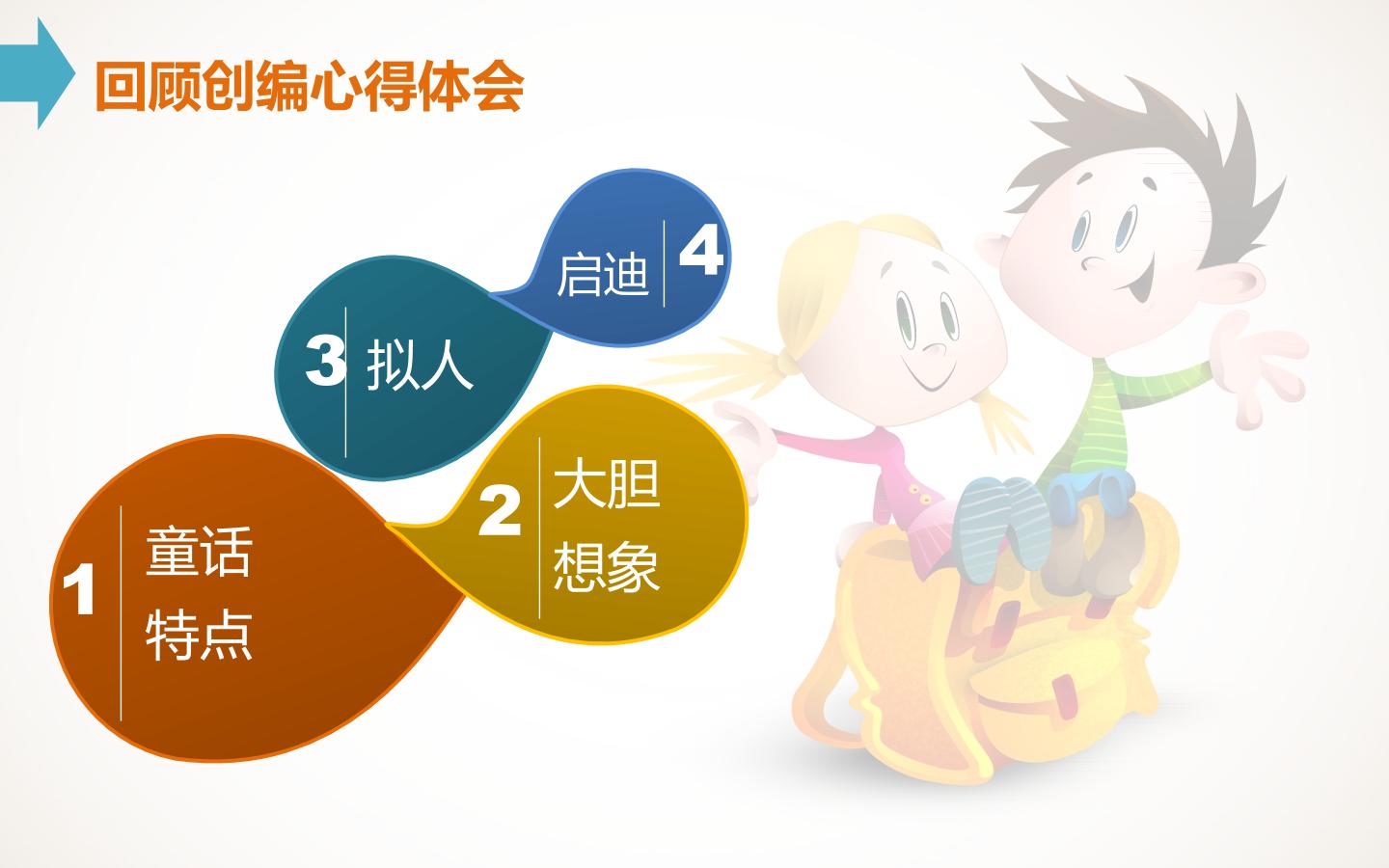 回顾创编心得体会

启迪 4

3 拟人

2 大胆
想象

1 童话
特点